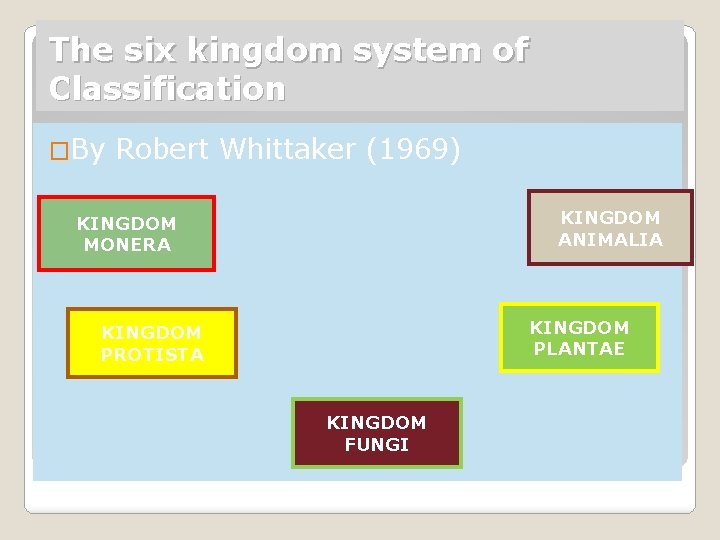 The six kingdom system of Classification

By Robert Whittaker (1969)

KINGDOM MONERA

KINGDOM ANIMALIA

KINGDOM PROTISTA

KINGDOM PLANTAE

KINGDOM FUNGI